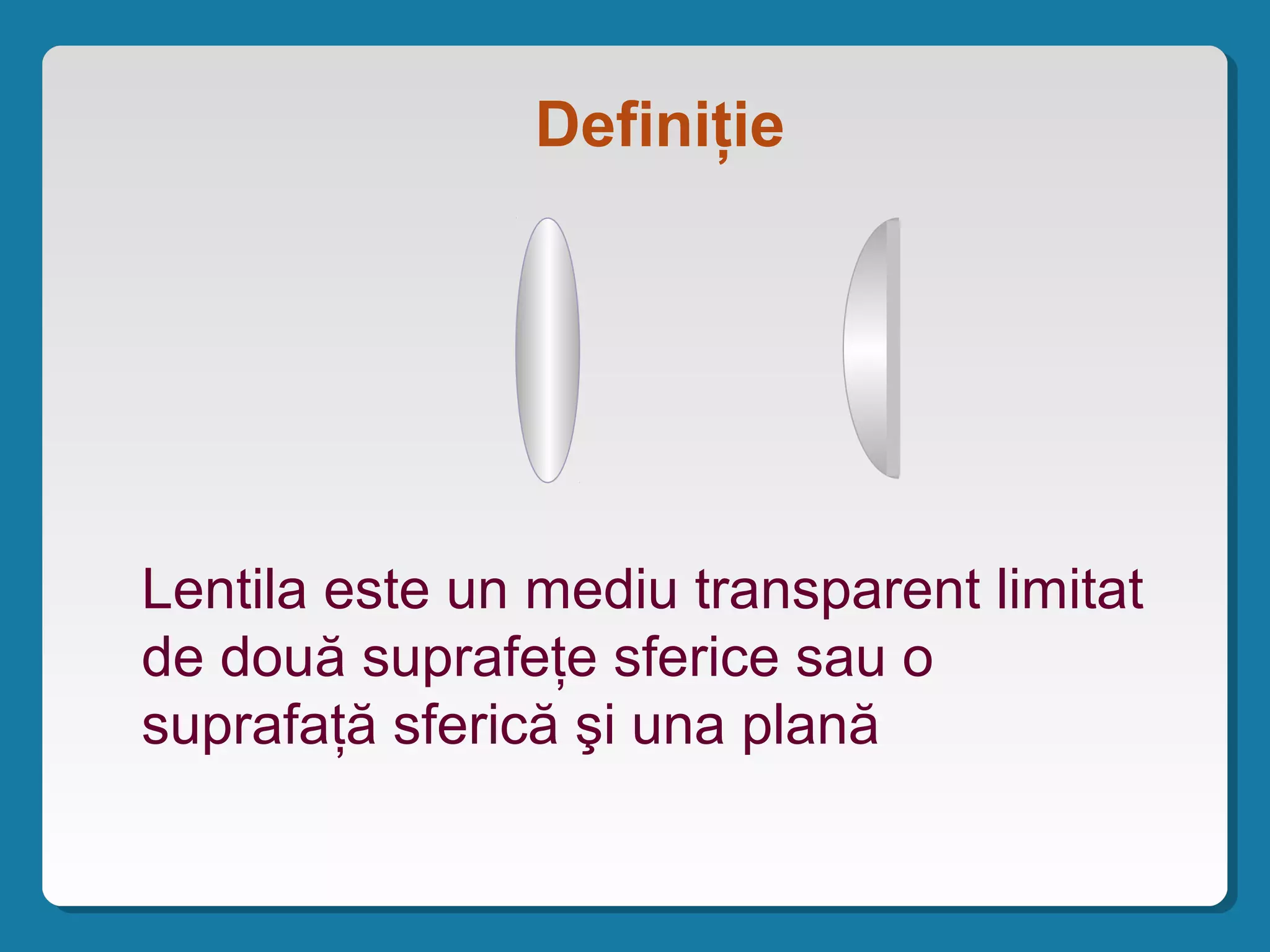 Definiție

Lentila este un mediu transparent limitat de două suprafețe sferice sau o suprafață sferică şi una plană